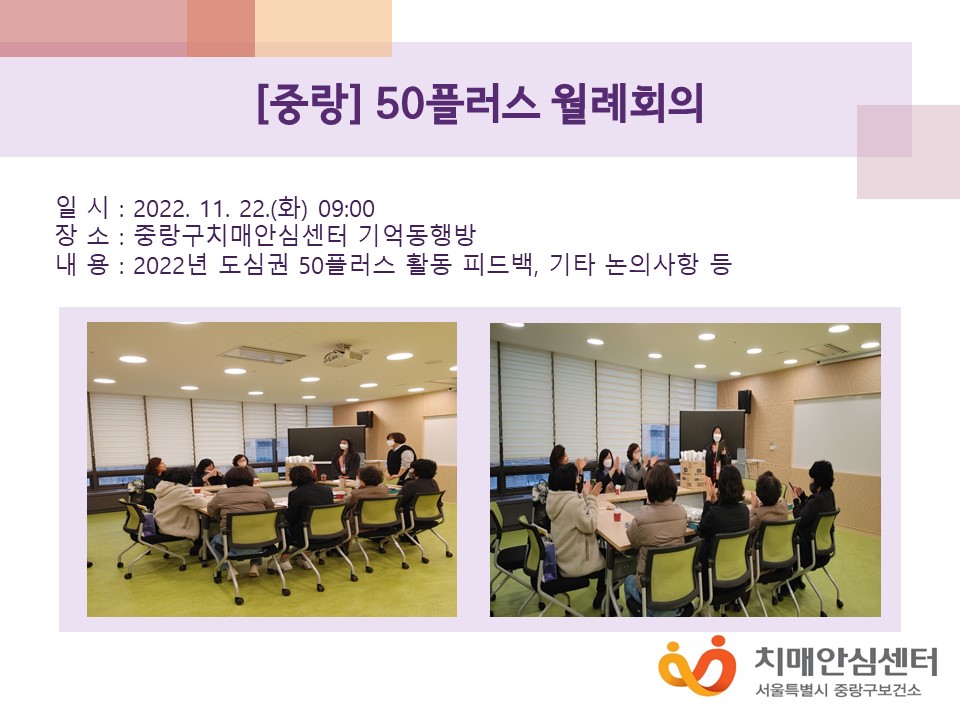 [중랑] 50플러스 월례회의

일 시 : 2022. 11. 22.(화) 09:00
장 소 : 중랑구치매안심센터 기억동행방
내 용 : 2022년 도심권 50플러스 활동 피드백, 기타 논의사항 등

치매안심센터
서울특별시 중랑구보건소